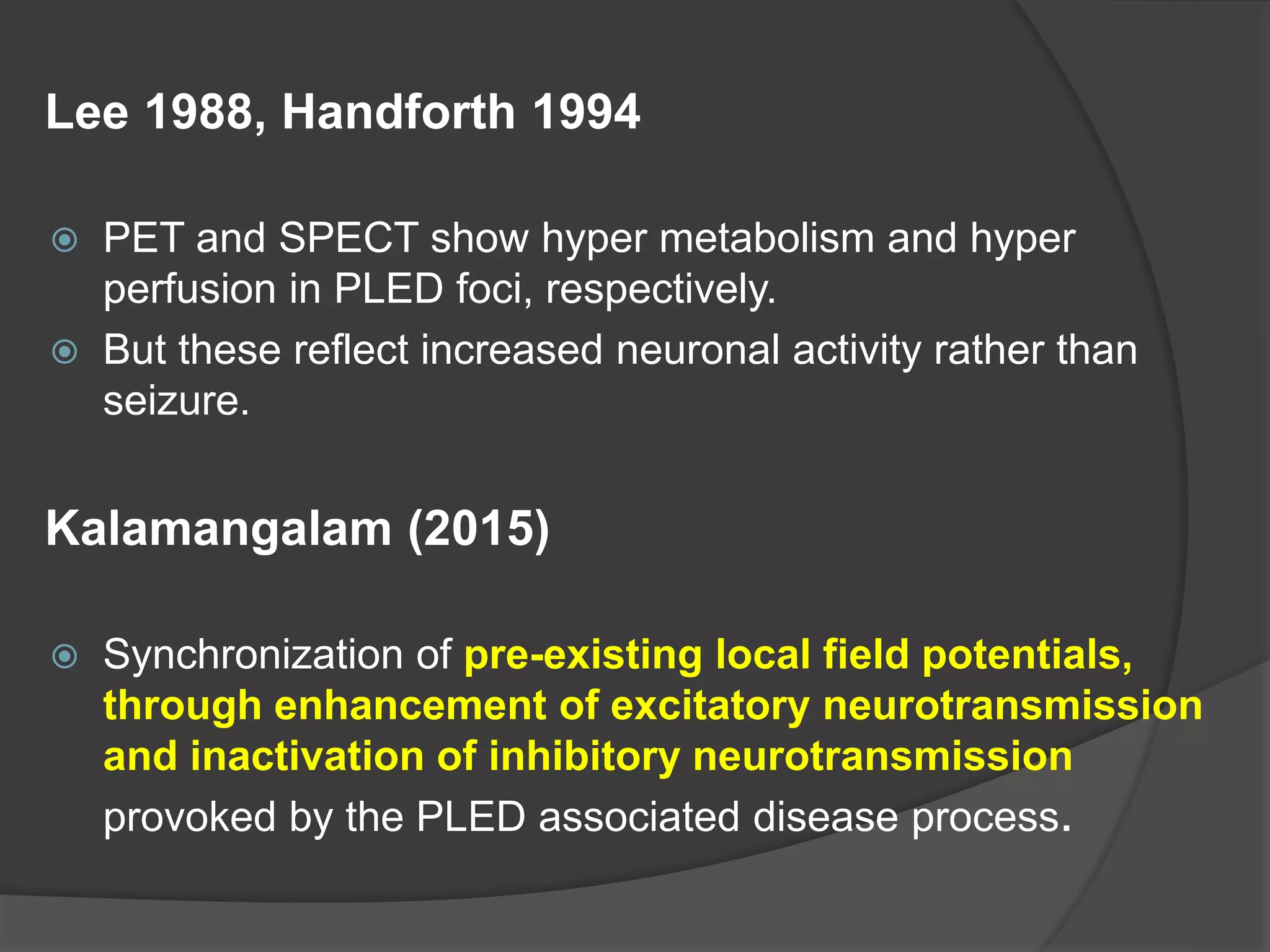 Lee 1988, Handforth 1994

PET and SPECT show hyper metabolism and hyper perfusion in PLED foci, respectively.

But these reflect increased neuronal activity rather than seizure.

Kalamangalam (2015)

Synchronization of pre-existing local field potentials, through enhancement of excitatory neurotransmission and inactivation of inhibitory neurotransmission provoked by the PLED associated disease process.